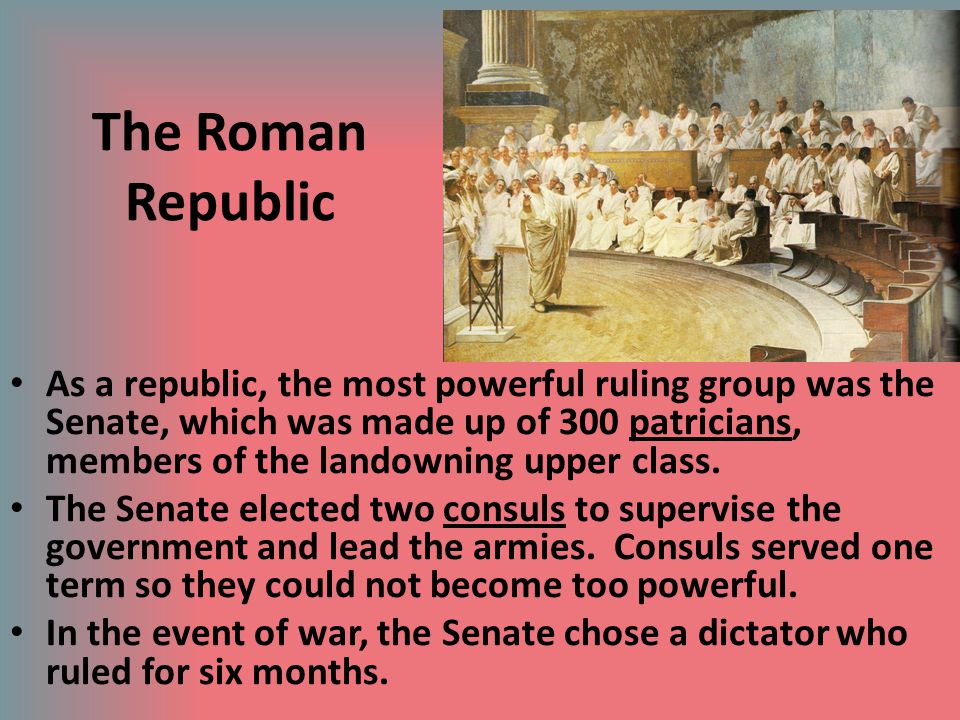 The Roman Republic

• As a republic, the most powerful ruling group was the Senate, which was made up of 300 patricians, members of the landowning upper class.
• The Senate elected two consuls to supervise the government and lead the armies. Consuls served one term so they could not become too powerful.
• In the event of war, the Senate chose a dictator who ruled for six months.